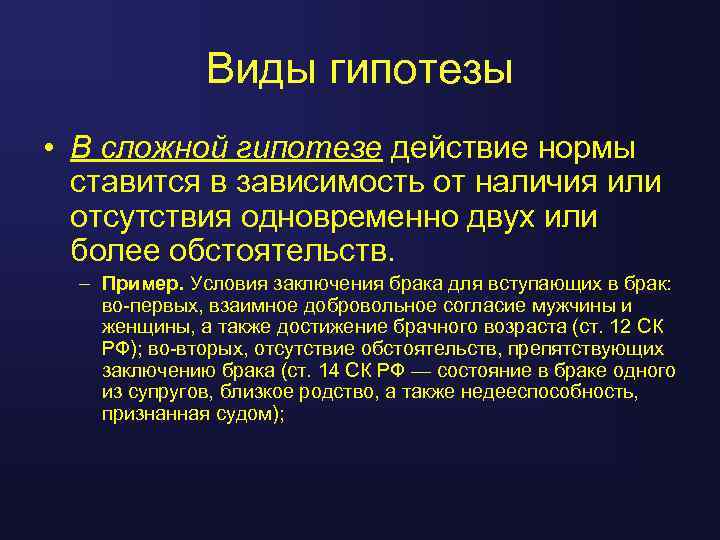 Виды гипотезы

• В сложной гипотезе действие нормы ставится в зависимость от наличия или отсутствия одновременно двух или более обстоятельств.

– Пример. Условия заключения брака для вступающих в брак: во-первых, взаимное добровольное согласие мужчины и женщины, а также достижение брачного возраста (ст. 12 СК РФ); во-вторых, отсутствие обстоятельств, препятствующих заключению брака (ст. 14 СК РФ — состояние в браке одного из супругов, близкое родство, а также недееспособность, признанная судом);